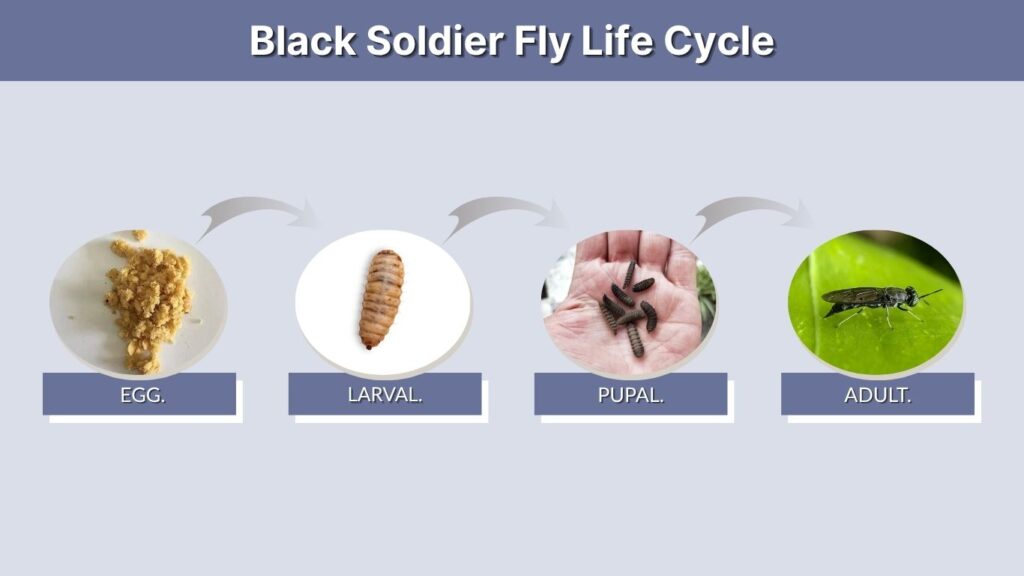 Black Soldier Fly Life Cycle

EGG.

LARVAL.

PUPAL.

ADULT.